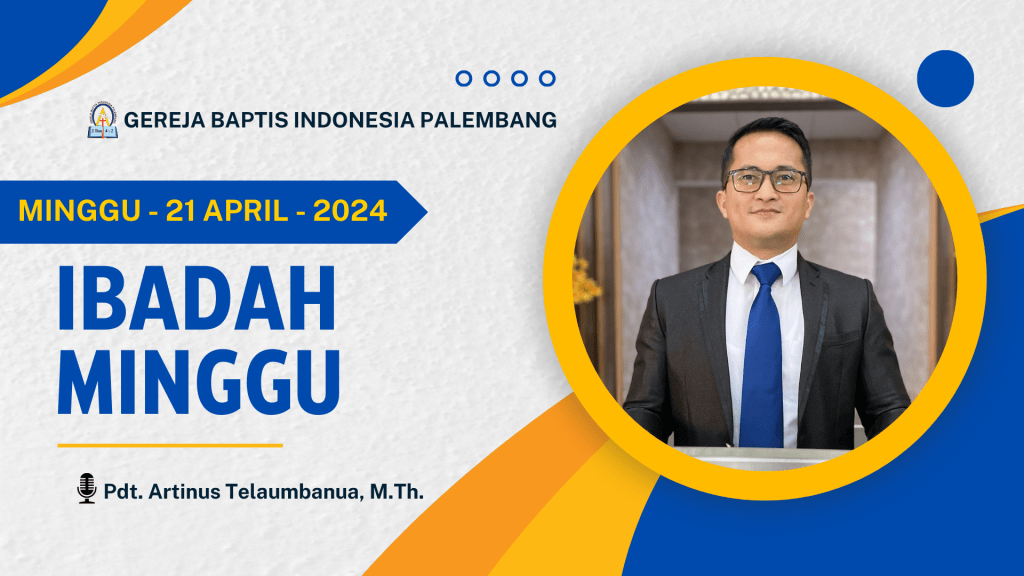 GEREJA BAPTIS INDONESIA PALEMBANG

MINGGU - 21 APRIL - 2024

IBADAH MINGGU

Pdt. Artinus Telaumbanua, M.Th.